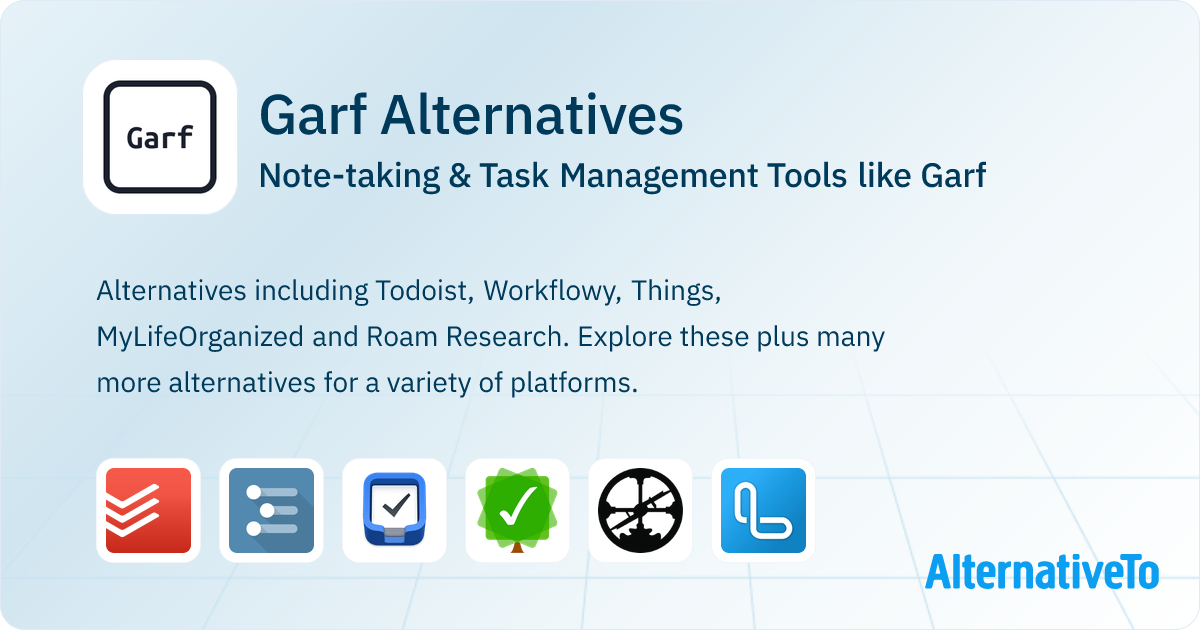 Garf

Garf Alternatives

Note-taking & Task Management Tools like Garf

Alternatives including Todoist, Workflowy, Things, MyLifeOrganized and Roam Research. Explore these plus many more alternatives for a variety of platforms.

AlternativeTo